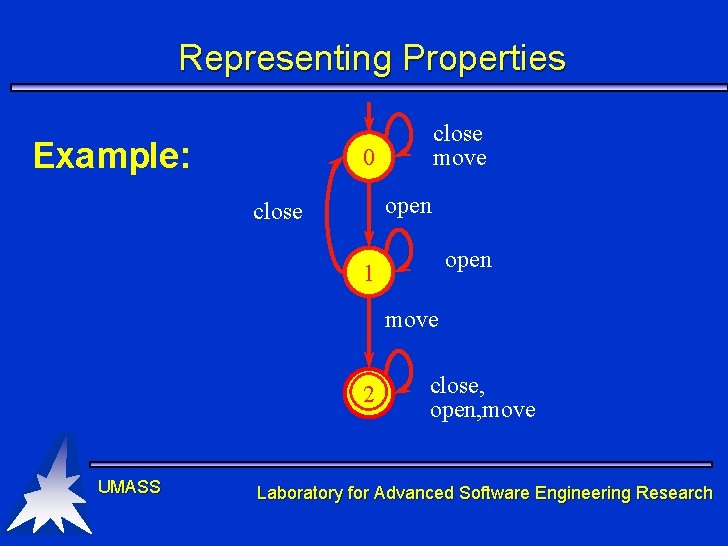 Representing Properties

Example:

0
close
move

close
open

1
open

move

2
close,
open,move

UMASS

Laboratory for Advanced Software Engineering Research